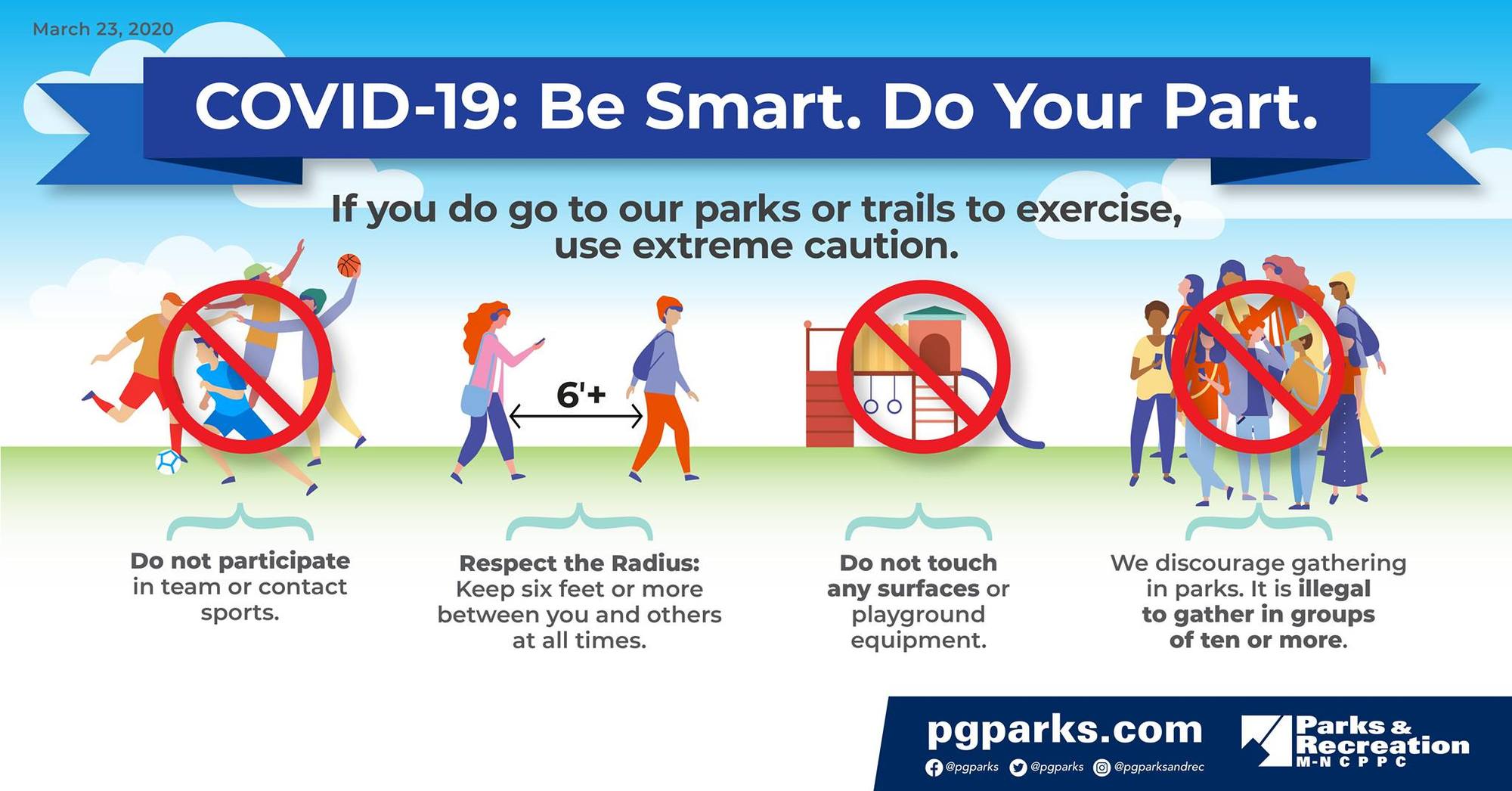 March 23, 2020

COVID-19: Be Smart. Do Your Part.

If you do go to our parks or trails to exercise, use extreme caution.

6'+

Do not participate in team or contact sports.

Respect the Radius: Keep six feet or more between you and others at all times.

Do not touch any surfaces or playground equipment.

We discourage gathering in parks. It is illegal to gather in groups of ten or more.

pgparks.com

@pgparks @pgparks @pgparksandrec

Parks & Recreation M-NCPPC